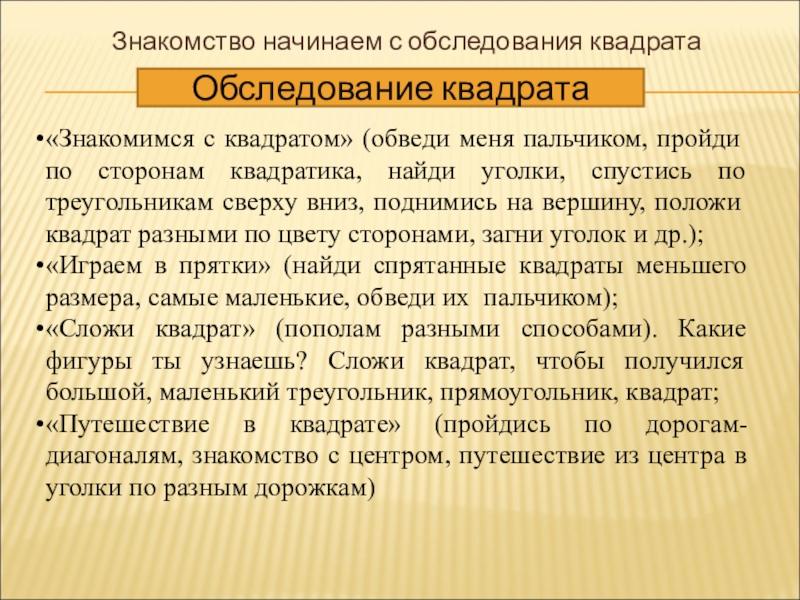 Знакомство начинаем с обследования квадрата

Обследование квадрата

•«Знакомимся с квадратом» (обведи меня пальчиком, пройди по сторонам квадратика, найди уголки, спустись по треугольникам сверху вниз, поднимись на вершину, положи квадрат разными по цвету сторонами, загни уголок и др.);

•«Играем в прятки» (найди спрятанные квадраты меньшего размера, самые маленькие, обведи их пальчиком);

•«Сложи квадрат» (пополам разными способами). Какие фигуры ты узнаешь? Сложи квадрат, чтобы получился большой, маленький треугольник, прямоугольник, квадрат;

•«Путешествие в квадрате» (пройдись по дорогам-диагоналям, знакомство с центром, путешествие из центра в уголки по разным дорожкам)